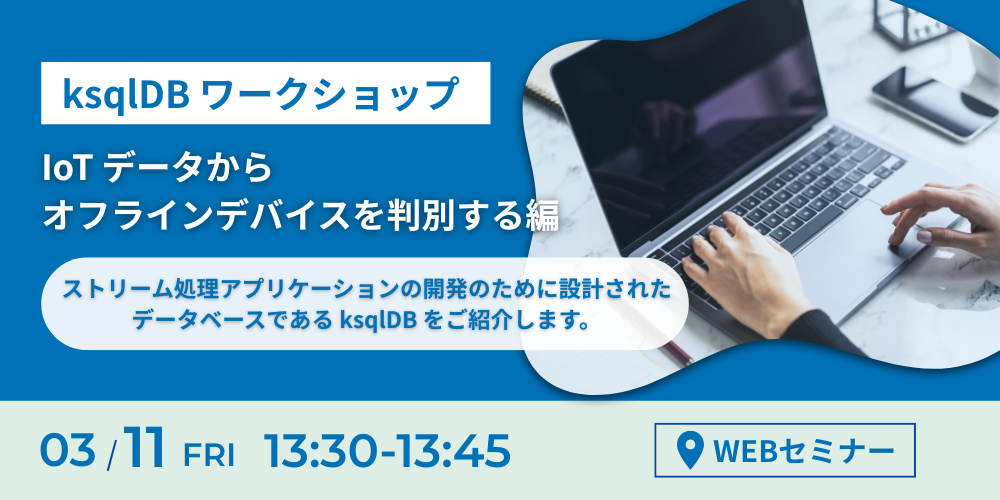 ksqlDB ワークショップ

IoT データから
オフラインデバイスを判別する編

ストリーム処理アプリケーションの開発のために設計された
データベースである ksqlDB をご紹介します。

03 / 11 FRI 13:30-13:45

WEBセミナー